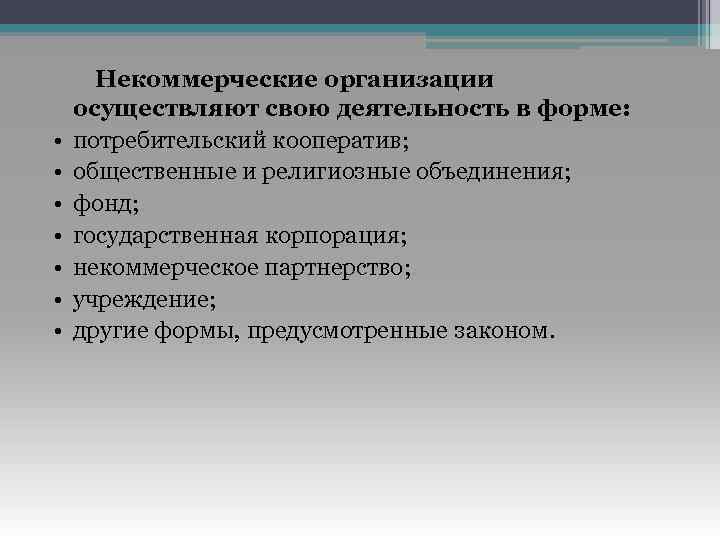 Некоммерческие организации осуществляют свою деятельность в форме:

• потребительский кооператив;
• общественные и религиозные объединения;
• фонд;
• государственная корпорация;
• некоммерческое партнерство;
• учреждение;
• другие формы, предусмотренные законом.